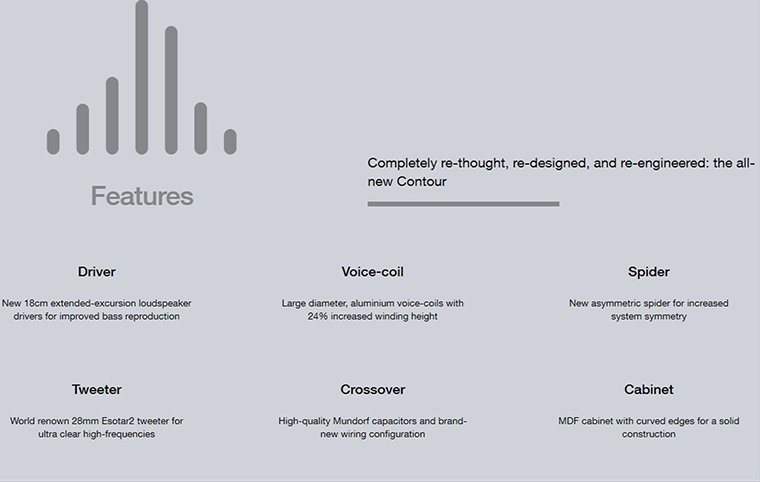 Features

Completely re-thought, re-designed, and re-engineered: the all-new Contour

Driver

New 18cm extended-excursion loudspeaker drivers for improved bass reproduction

Voice-coil

Large diameter, aluminium voice-coils with 24% increased winding height

Spider

New asymmetric spider for increased system symmetry

Tweeter

World renown 28mm Esotar2 tweeter for ultra clear high-frequencies

Crossover

High-quality Mundorf capacitors and brand-new wiring configuration

Cabinet

MDF cabinet with curved edges for a solid construction